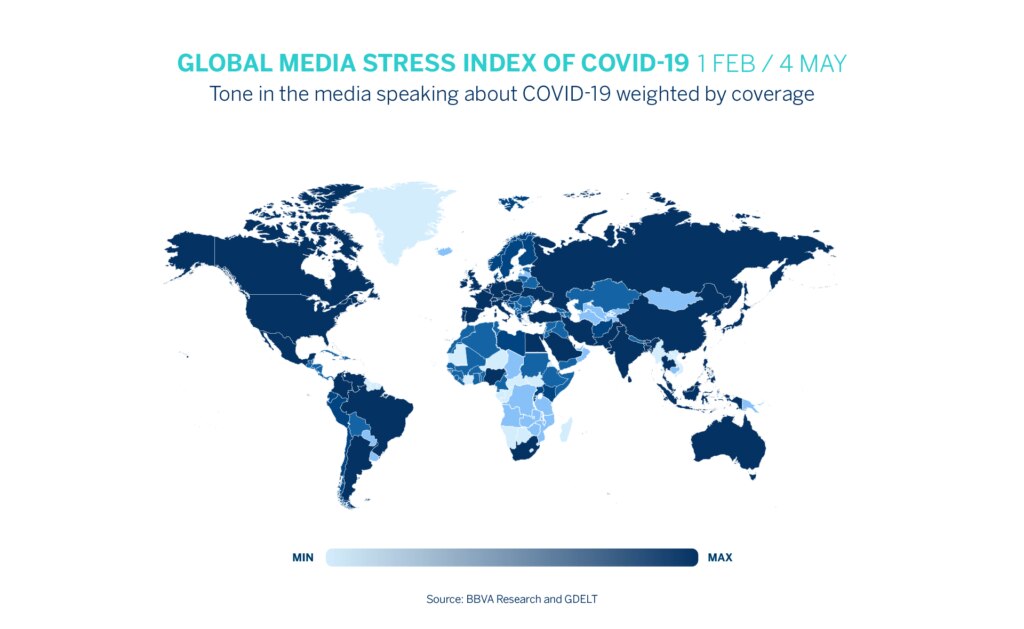 GLOBAL MEDIA STRESS INDEX OF COVID-19 1 FEB / 4 MAY
Tone in the media speaking about COVID-19 weighted by coverage

MIN MAX

Source: BBVA Research and GDELT